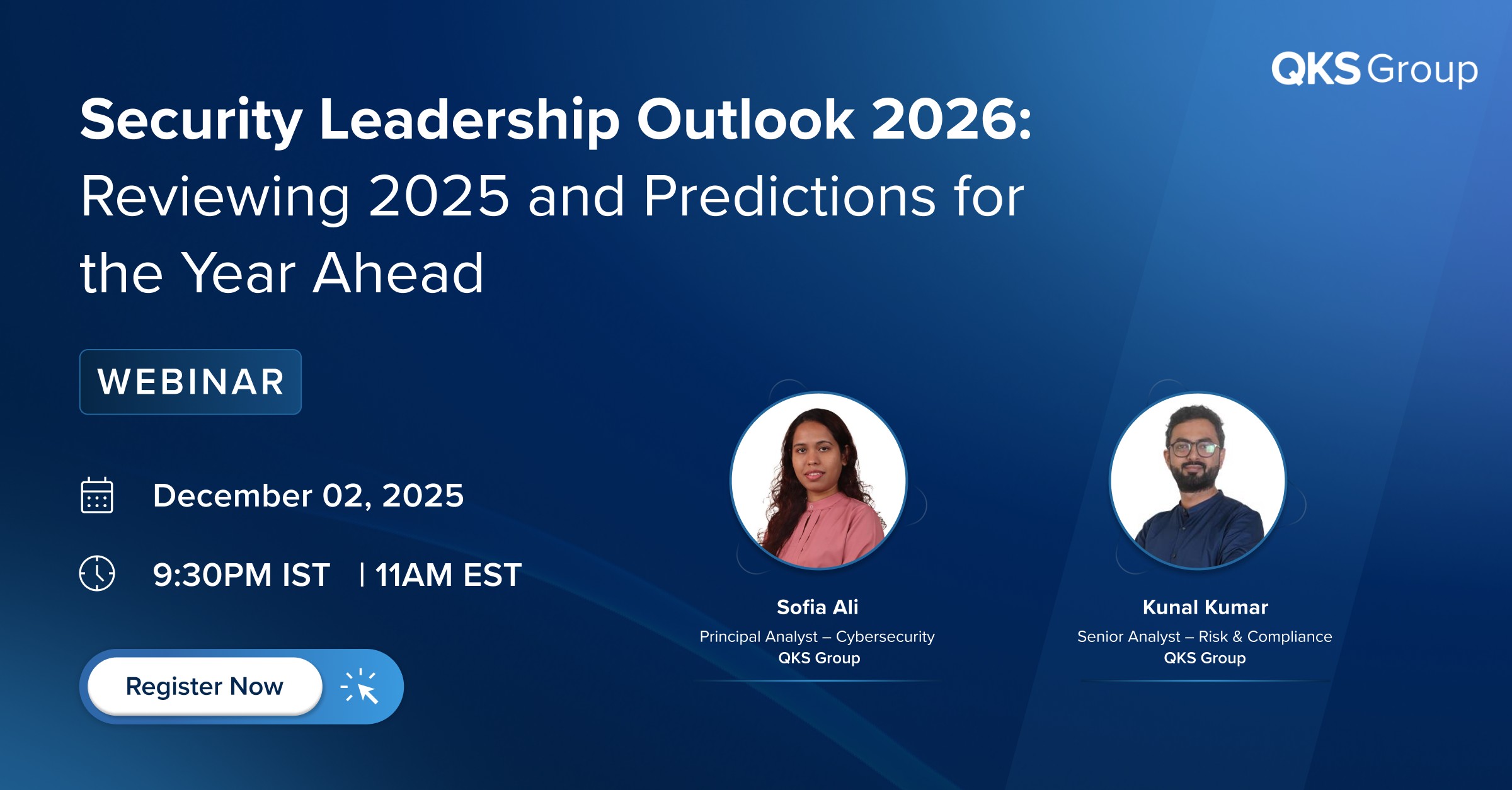 QKS Group

Security Leadership Outlook 2026: Reviewing 2025 and Predictions for the Year Ahead

WEBINAR

December 02, 2025

9:30PM IST | 11AM EST

Register Now

Sofia Ali
Principal Analyst – Cybersecurity
QKS Group

Kunal Kumar
Senior Analyst – Risk & Compliance
QKS Group